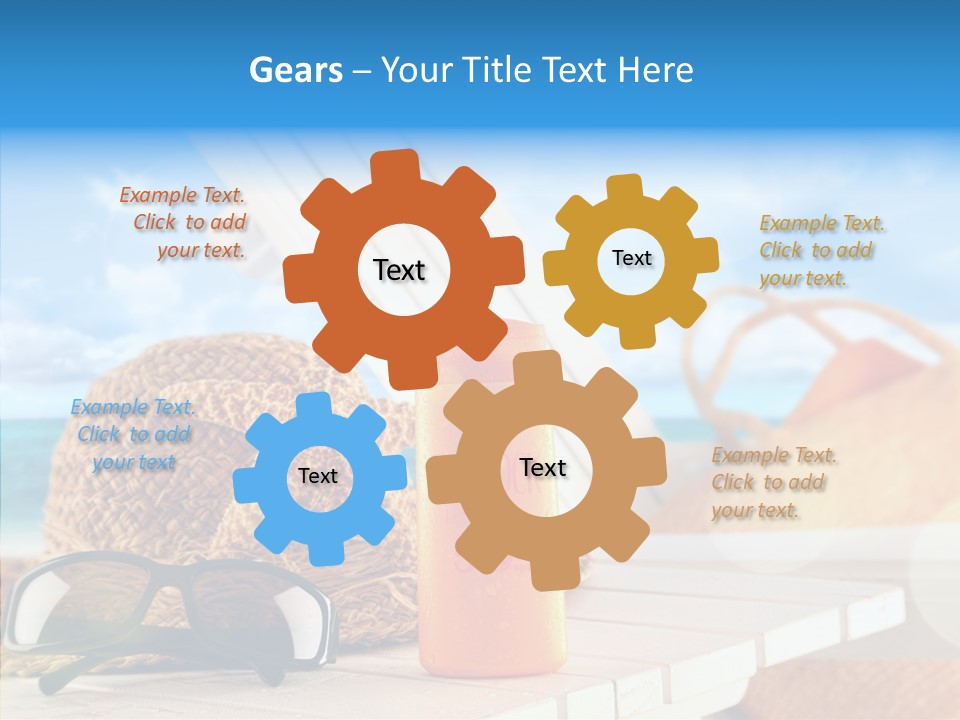 Gears – Your Title Text Here

Example Text. Click to add your text.

Text

Text

Example Text. Click to add your text.

Example Text. Click to add your text

Text

Text

Example Text. Click to add your text.